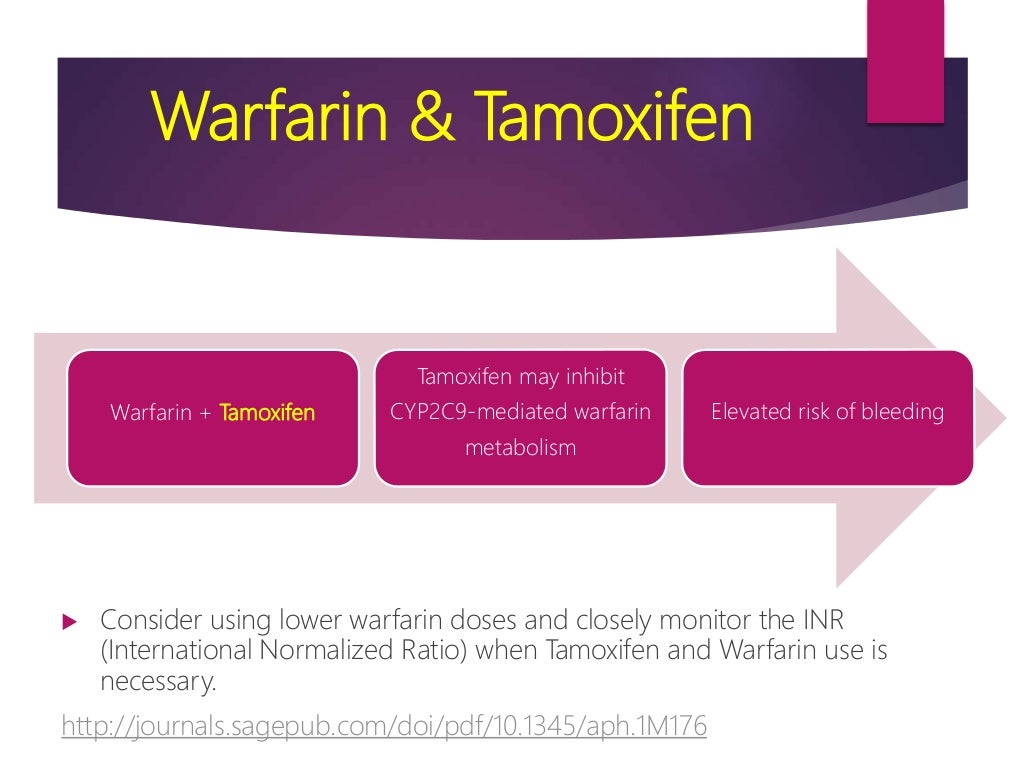 Warfarin & Tamoxifen

Warfarin + Tamoxifen

Tamoxifen may inhibit CYP2C9-mediated warfarin metabolism

Elevated risk of bleeding

Consider using lower warfarin doses and closely monitor the INR (International Normalized Ratio) when Tamoxifen and Warfarin use is necessary.

http://journals.sagepub.com/doi/pdf/10.1345/aph.1M176